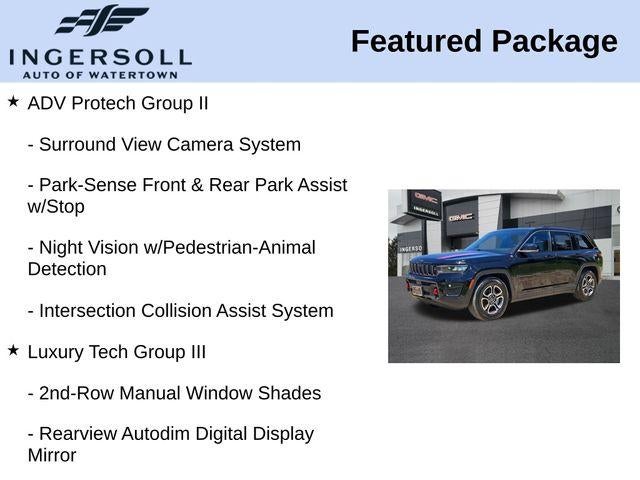 INGERSOLL
AUTO OF WATERTOWN

Featured Package

★ ADV Protech Group II

- Surround View Camera System

- Park-Sense Front & Rear Park Assist w/Stop

- Night Vision w/Pedestrian-Animal Detection

- Intersection Collision Assist System

★ Luxury Tech Group III

- 2nd-Row Manual Window Shades

- Rearview Autodim Digital Display Mirror

GMC
INGERSOLL
GMC
INGERSO